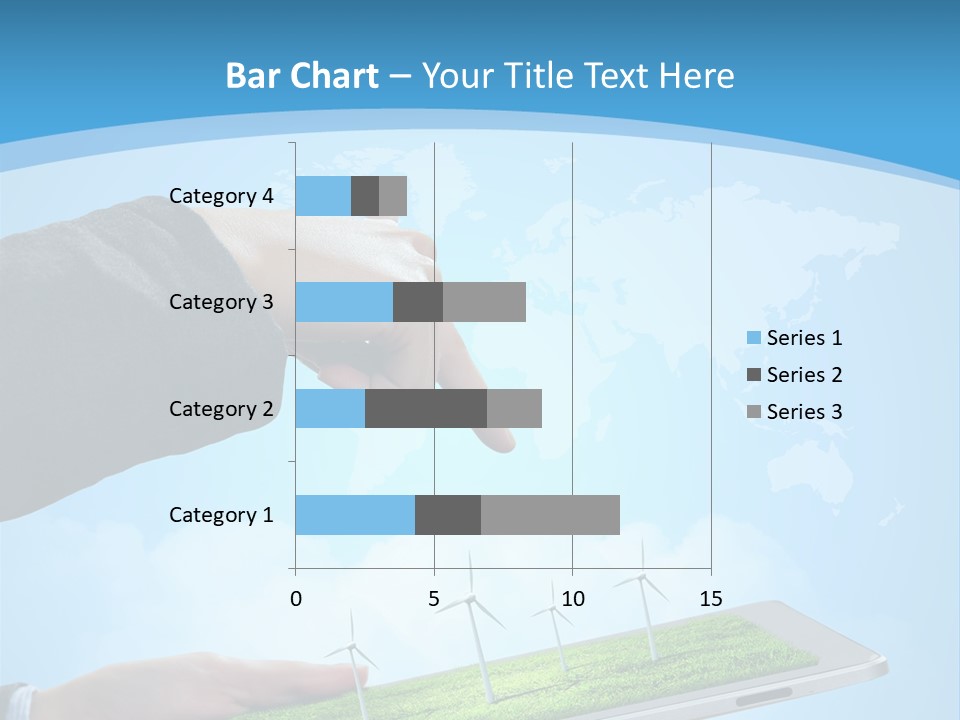 Bar Chart – Your Title Text Here

Category 4
Category 3
Category 2
Category 1

0
5
10
15

Series 1
Series 2
Series 3